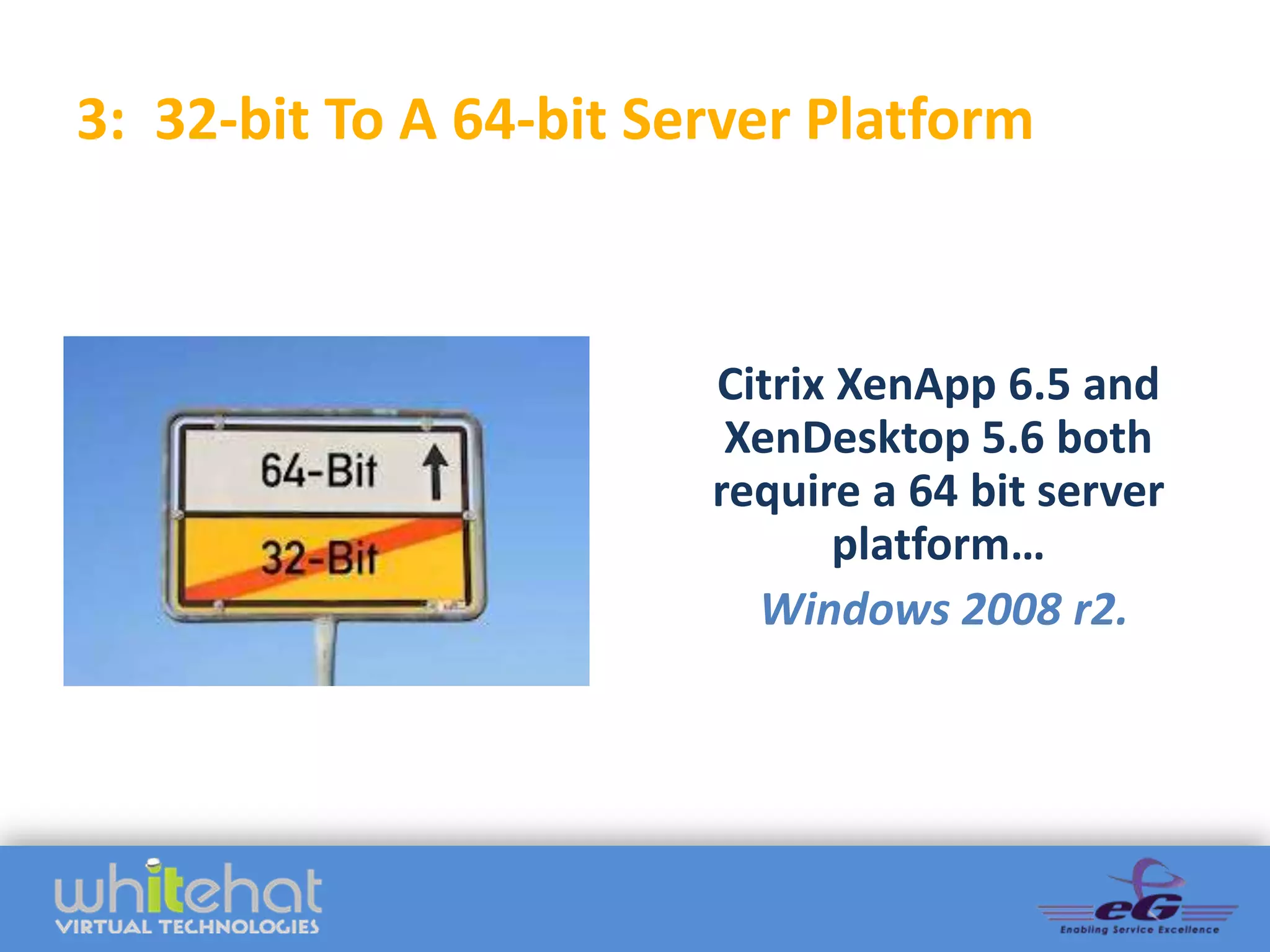 3: 32-bit To A 64-bit Server Platform

64-Bit

32-Bit

Citrix XenApp 6.5 and XenDesktop 5.6 both require a 64 bit server platform…

Windows 2008 r2.

whitehat
VIRTUAL TECHNOLOGIES

eG
Enabling Service Excellence